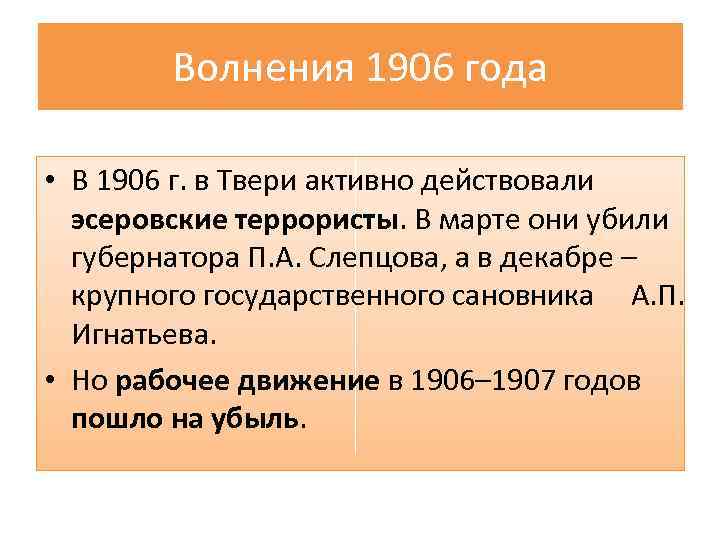 Волнения 1906 года

• В 1906 г. в Твери активно действовали эсеровские террористы. В марте они убили губернатора П.А. Слепцова, а в декабре – крупного государственного сановника А.П. Игнатьева.

• Но рабочее движение в 1906–1907 годов пошло на убыль.